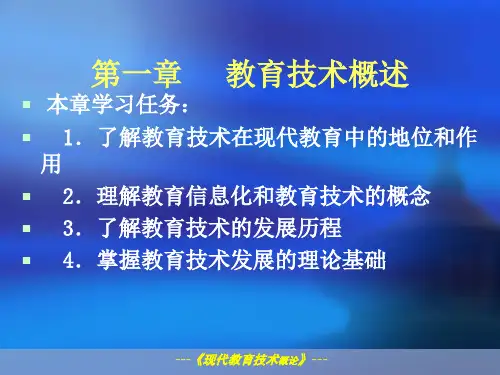 第一章　教育技术概述

本章学习任务：

1．了解教育技术在现代教育中的地位和作用

2．理解教育信息化和教育技术的概念

3．了解教育技术的发展历程

4．掌握教育技术发展的理论基础

---《现代教育技术概论》---